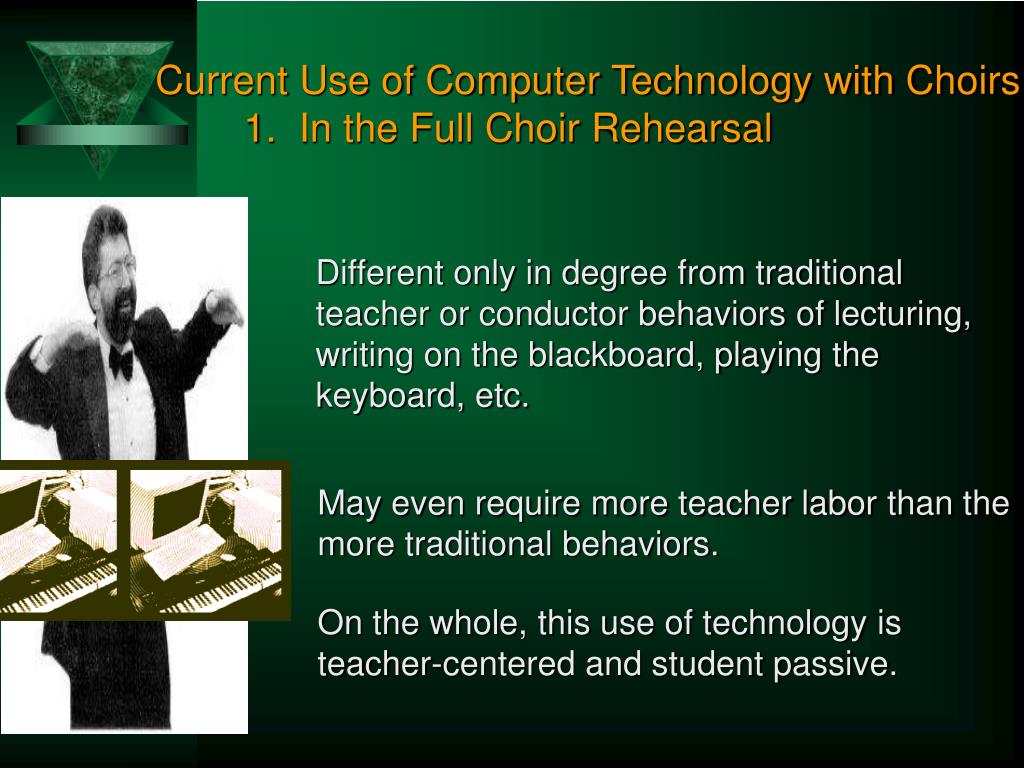 Current Use of Computer Technology with Choirs
1. In the Full Choir Rehearsal

Different only in degree from traditional teacher or conductor behaviors of lecturing, writing on the blackboard, playing the keyboard, etc.

May even require more teacher labor than the more traditional behaviors.

On the whole, this use of technology is teacher-centered and student passive.